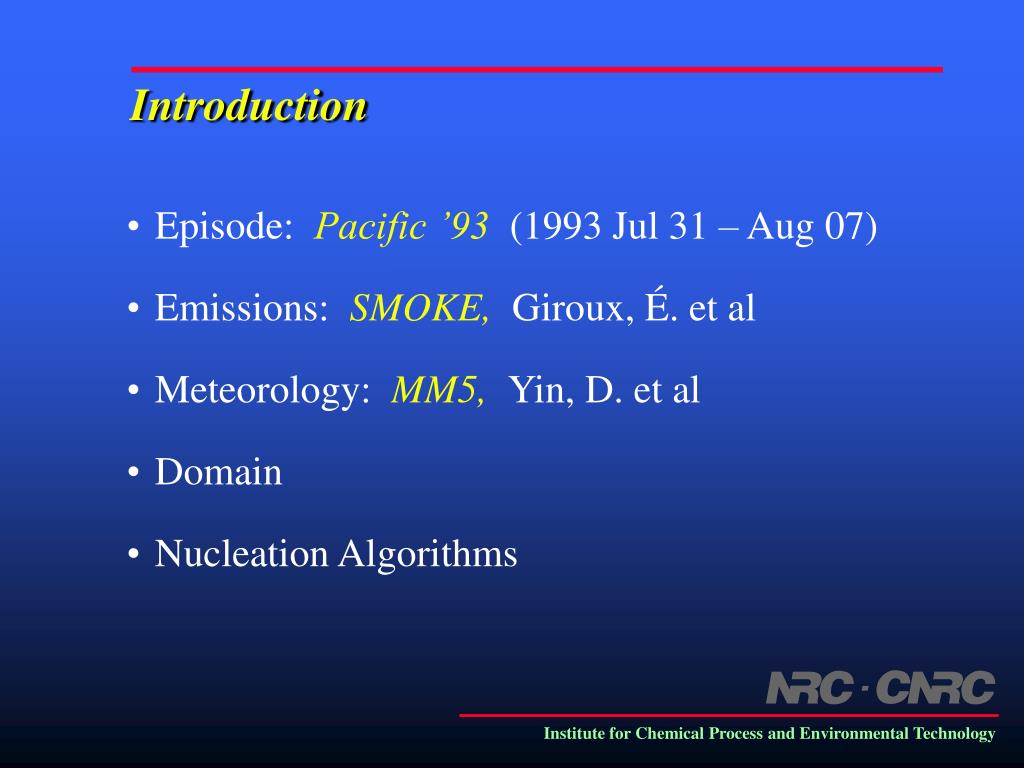 Introduction

• Episode: Pacific ’93 (1993 Jul 31 – Aug 07)

• Emissions: SMOKE, Giroux, É. et al

• Meteorology: MM5, Yin, D. et al

• Domain

• Nucleation Algorithms

NRC · CNRC

Institute for Chemical Process and Environmental Technology